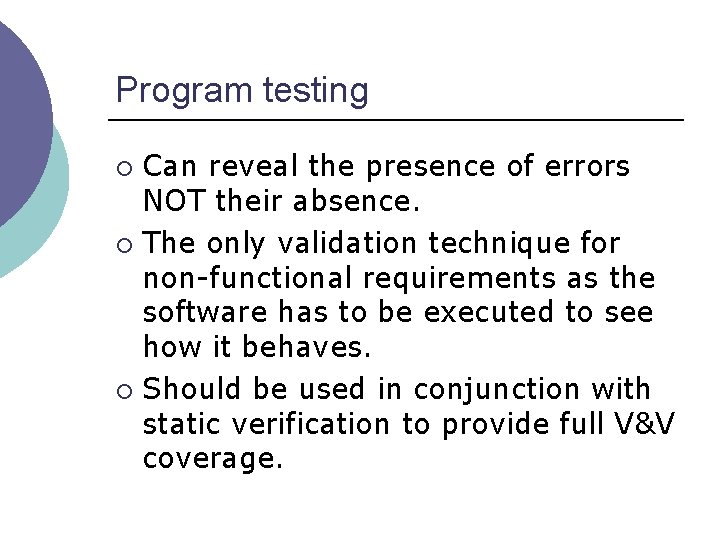 Program testing

○ Can reveal the presence of errors NOT their absence.

○ The only validation technique for non-functional requirements as the software has to be executed to see how it behaves.

○ Should be used in conjunction with static verification to provide full V&V coverage.